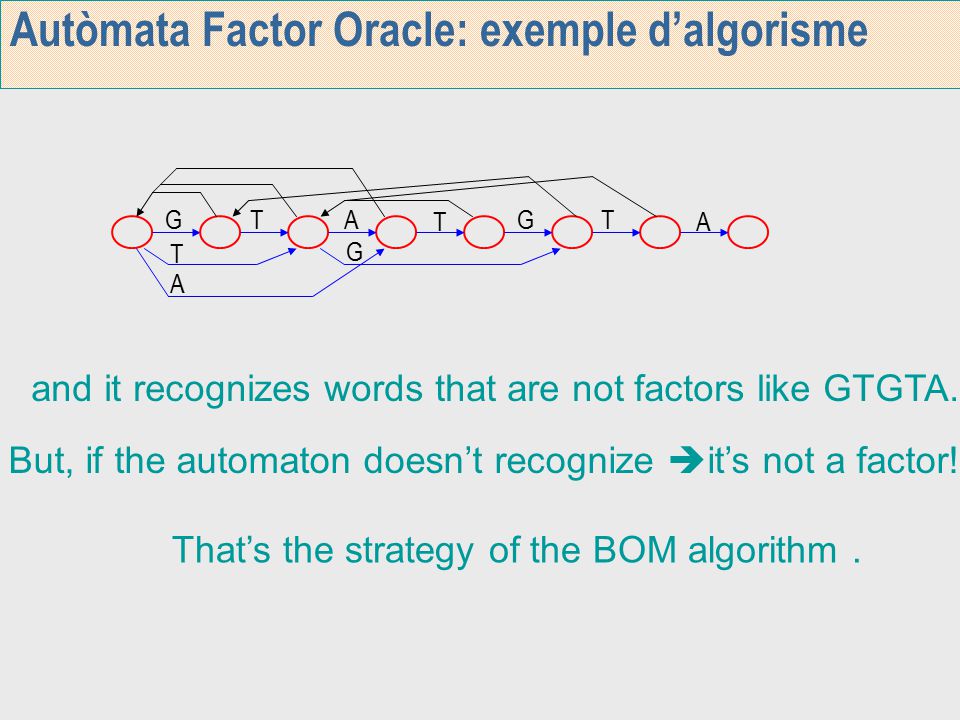 Autòmata Factor Oracle: exemple d'algorisme

G T A T G T A
T G
A

and it recognizes words that are not factors like GTGTA.

But, if the automaton doesn't recognize ➔it's not a factor!

That's the strategy of the BOM algorithm .